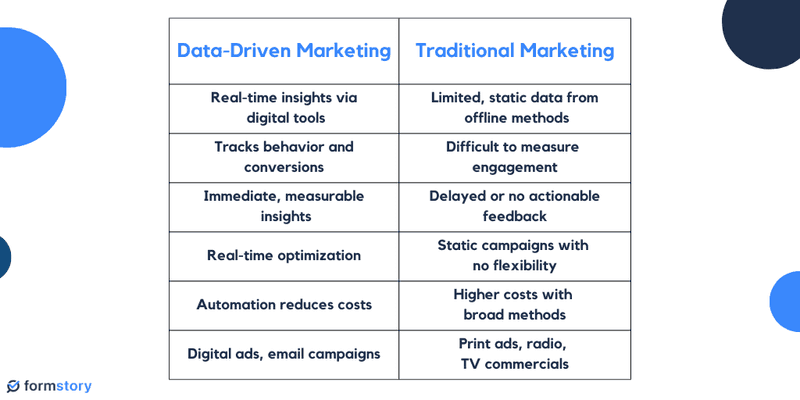 | Data-Driven Marketing | Traditional Marketing |
|---|---|
| Real-time insights via digital tools | Limited, static data from offline methods |
| Tracks behavior and conversions | Difficult to measure engagement |
| Immediate, measurable insights | Delayed or no actionable feedback |
| Real-time optimization | Static campaigns with no flexibility |
| Automation reduces costs | Higher costs with broad methods |
| Digital ads, email campaigns | Print ads, radio, TV commercials |

formstory